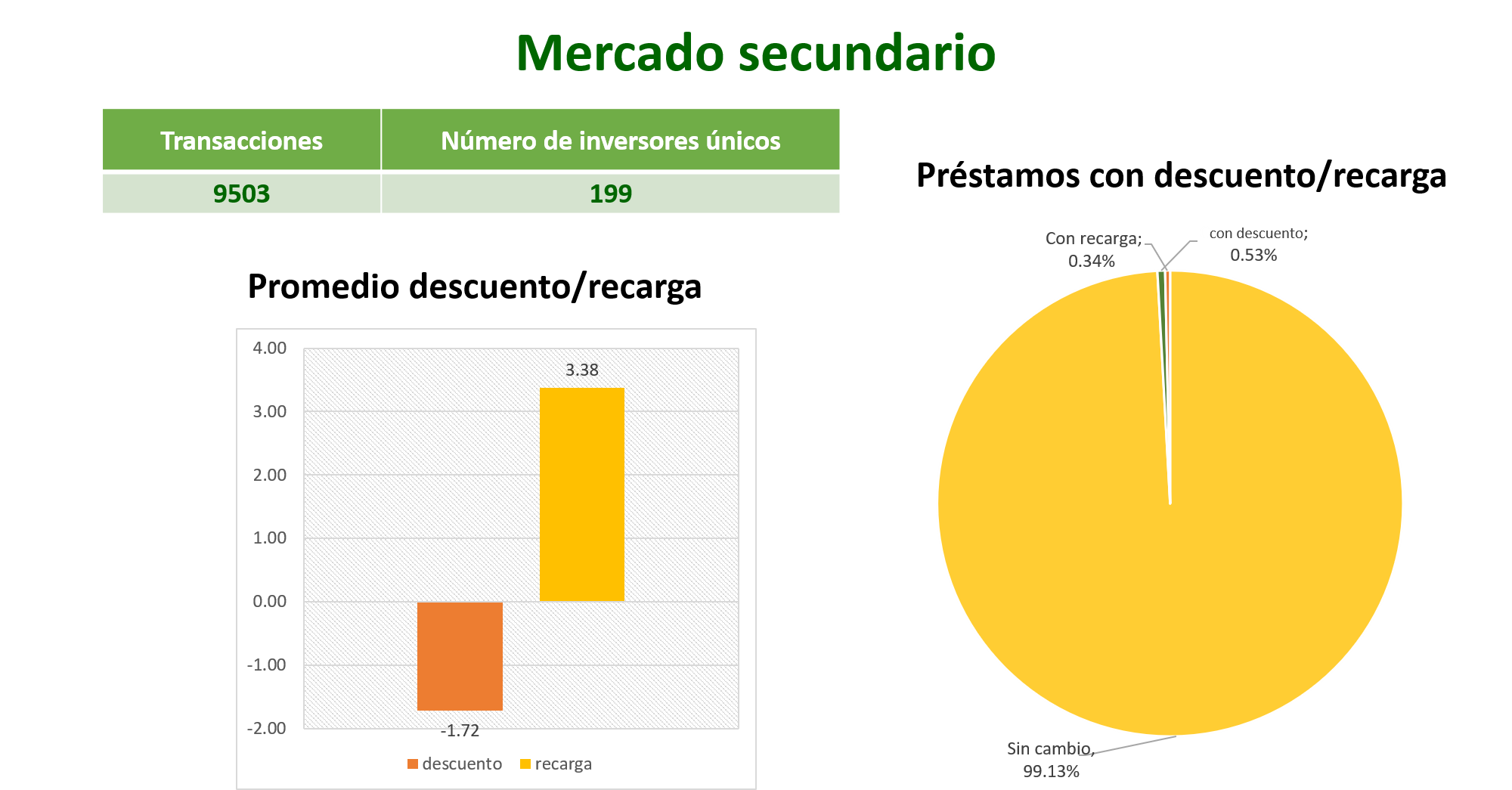 Mercado secundario

| Transacciones | Número de inversores únicos |
|---|---|
| 9503 | 199 |

Promedio descuento/recarga

4.00
3.00
2.00
1.00
0.00
-1.00
-2.00

3.38
-1.72

descuento recarga

Préstamos con descuento/recarga

Con recarga; 0.34%
con descuento; 0.53%
Sin cambio, 99.13%